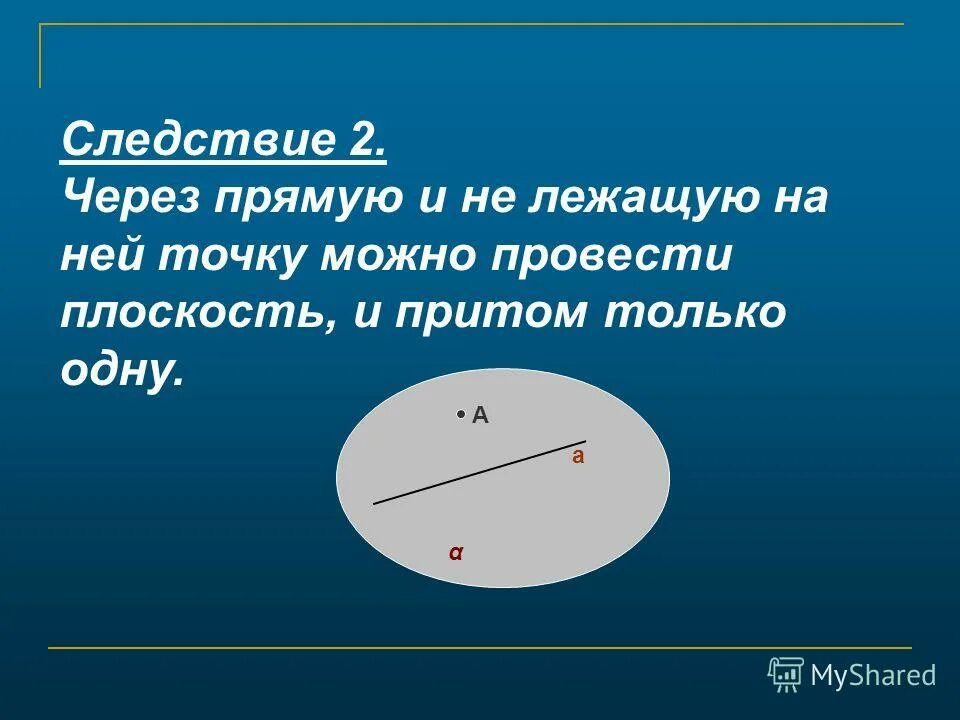 Следствие 2.
Через прямую и не лежащую на ней точку можно провести плоскость, и притом только одну.

A
a
α

MyShared